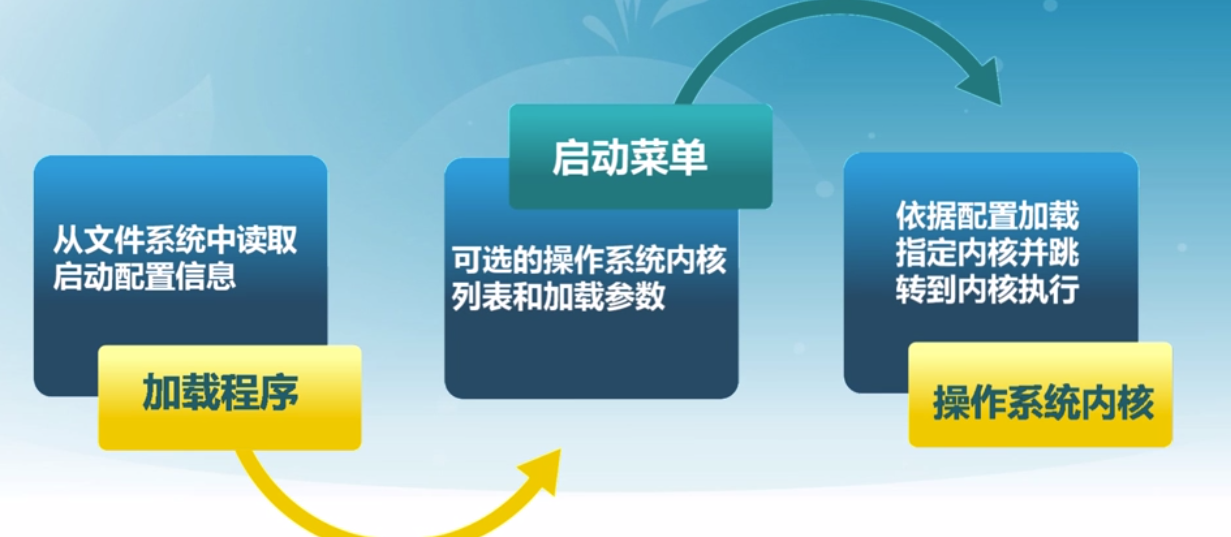 从文件系统中读取启动配置信息

加载程序

启动菜单

可选的操作系统内核列表和加载参数

依据配置加载指定内核并跳转到内核执行

操作系统内核